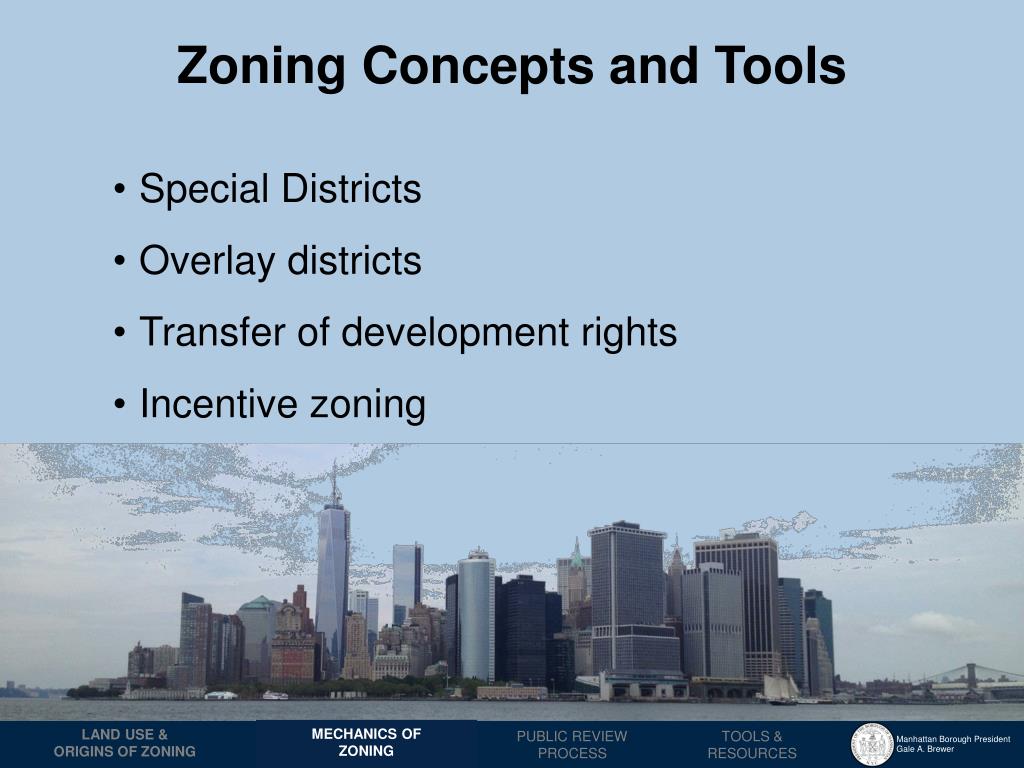 Zoning Concepts and Tools

• Special Districts
• Overlay districts
• Transfer of development rights
• Incentive zoning

LAND USE & ORIGINS OF ZONING

MECHANICS OF ZONING

PUBLIC REVIEW PROCESS

TOOLS & RESOURCES

Manhattan Borough President Gale A. Brewer